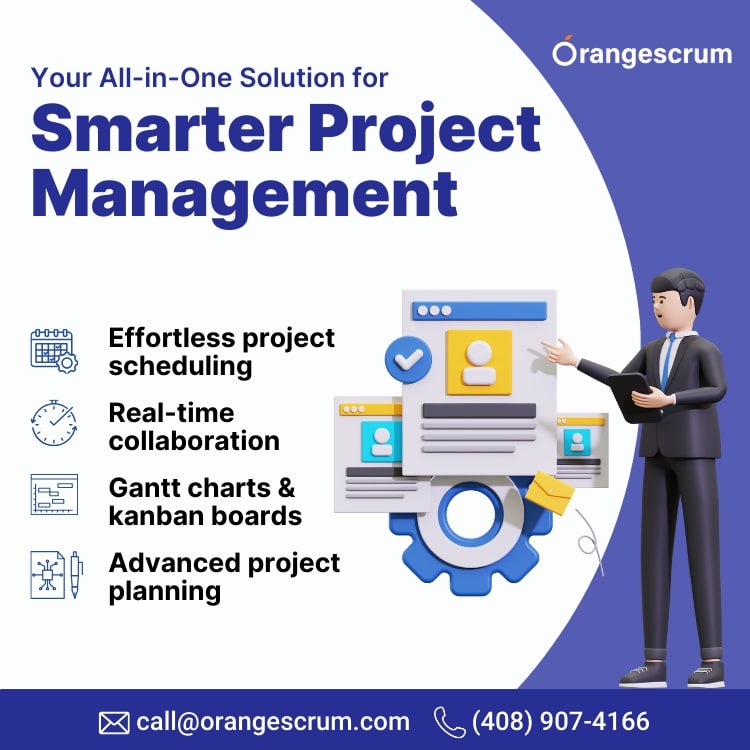 Orangescrum

Your All-in-One Solution for

Smarter Project Management

Effortless project scheduling

Real-time collaboration

Gantt charts & kanban boards

Advanced project planning

call@orangescrum.com (408) 907-4166